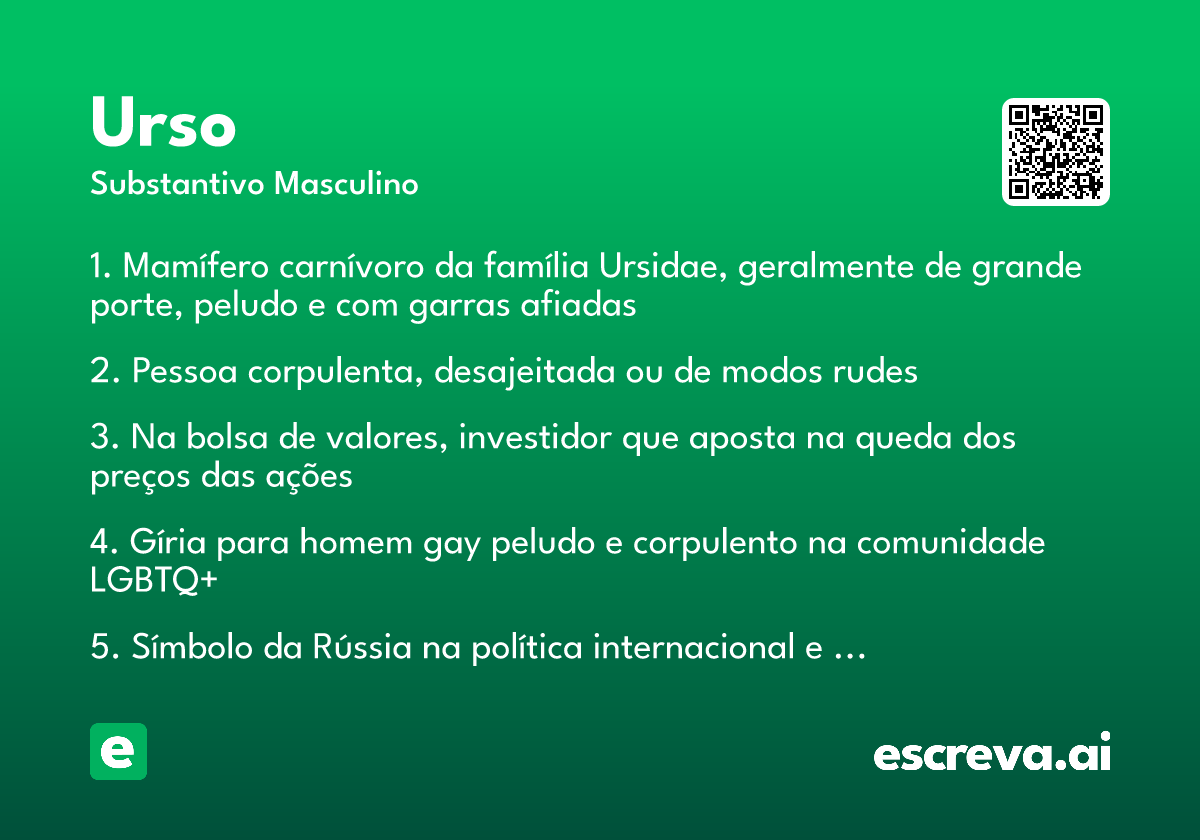 Urso
Substantivo Masculino

1. Mamífero carnívoro da família Ursidae, geralmente de grande porte, peludo e com garras afiadas

2. Pessoa corpulenta, desajeitada ou de modos rudes

3. Na bolsa de valores, investidor que aposta na queda dos preços das ações

4. Gíria para homem gay peludo e corpulento na comunidade LGBTQ+

5. Símbolo da Rússia na política internacional e ...

e

escreva.ai